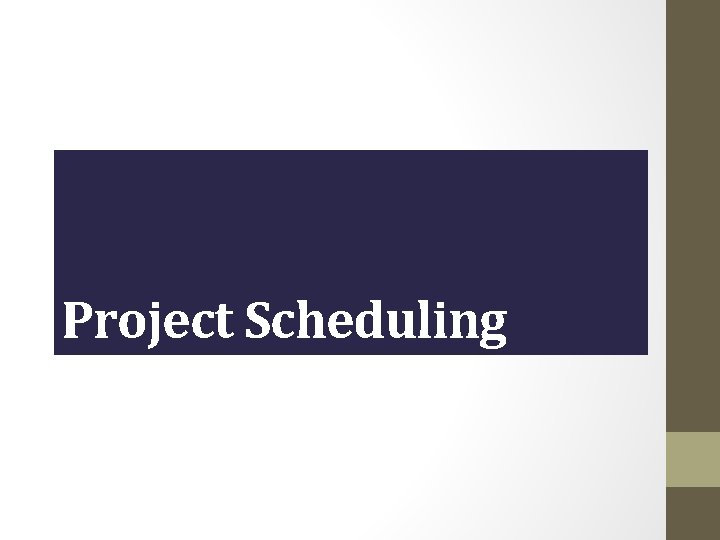 Project Scheduling